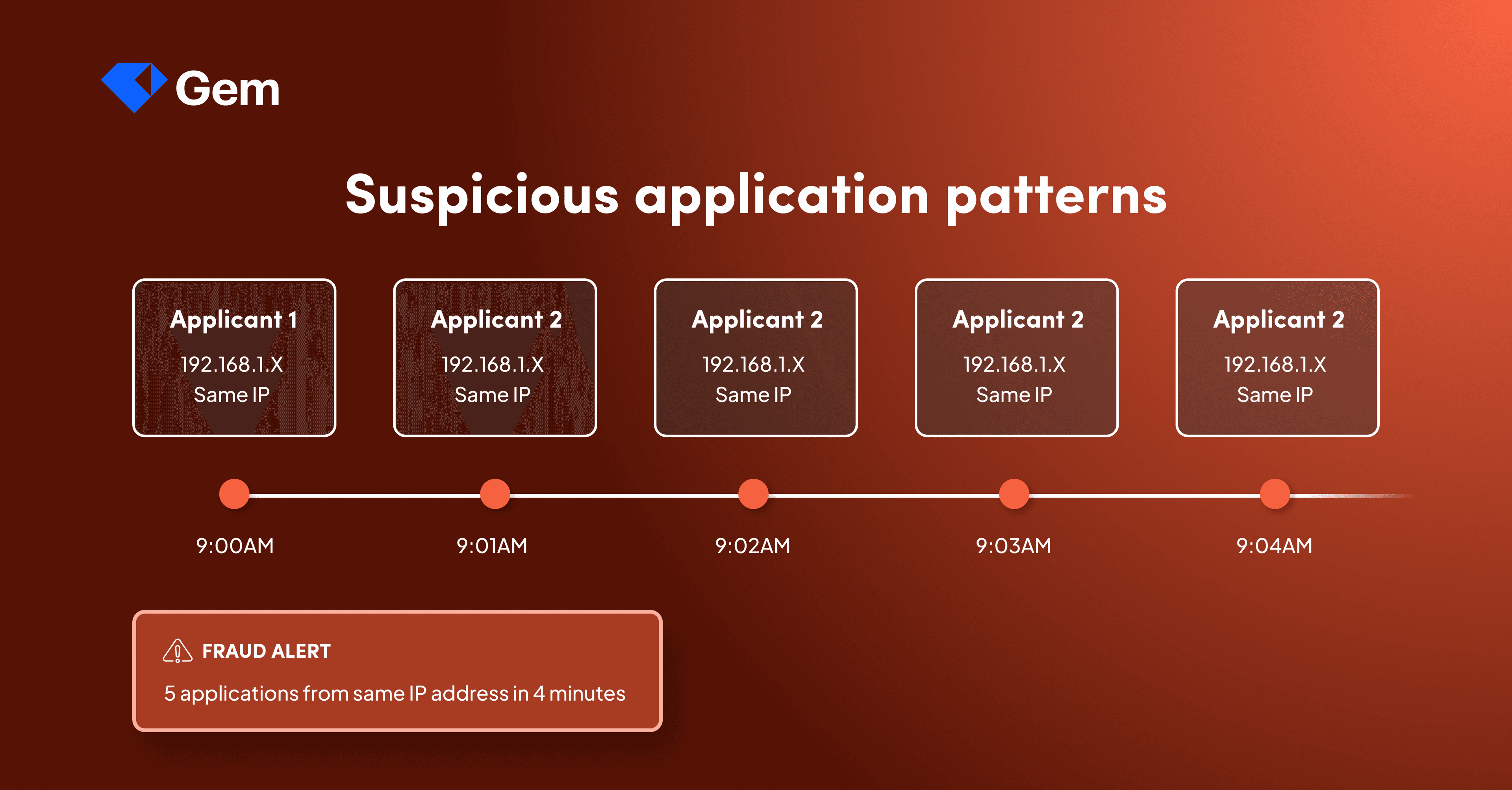 Gem

Suspicious application patterns

Applicant 1
192.168.1.X
Same IP

Applicant 2
192.168.1.X
Same IP

Applicant 2
192.168.1.X
Same IP

Applicant 2
192.168.1.X
Same IP

Applicant 2
192.168.1.X
Same IP

9:00AM

9:01AM

9:02AM

9:03AM

9:04AM

FRAUD ALERT

5 applications from same IP address in 4 minutes